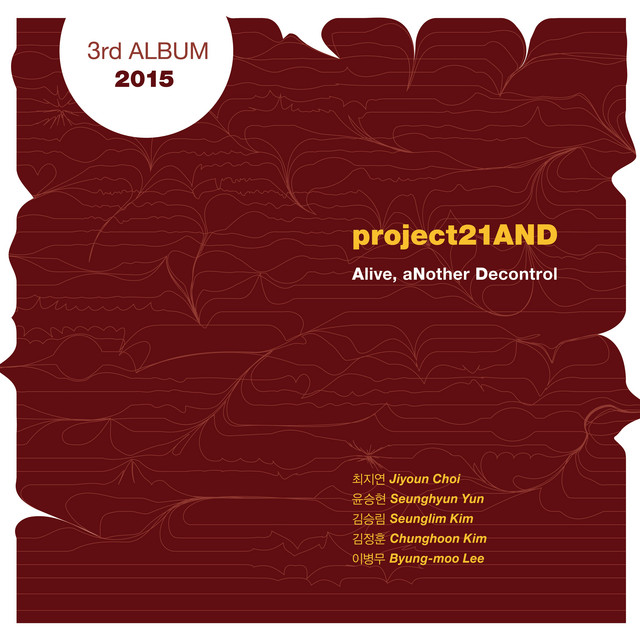 3rd ALBUM
2015

project21AND

Alive, aNother Decontrol

최지연 Jiyoun Choi
윤승현 Seunghyun Yun
김승림 Seunglim Kim
김정훈 Chunghoon Kim
이병무 Byung-moo Lee